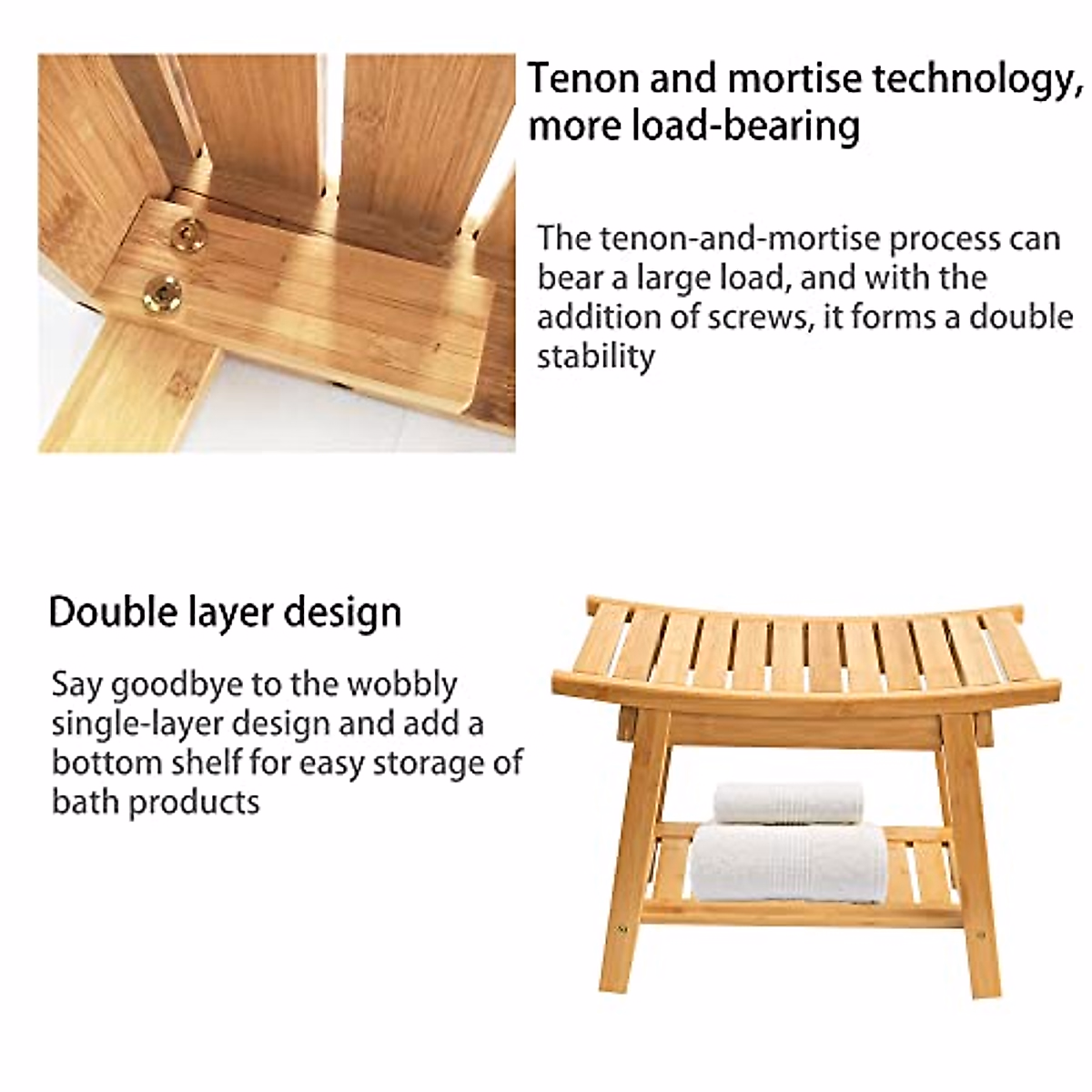 Tenon and mortise technology, more load-bearing

The tenon-and-mortise process can bear a large load, and with the addition of screws, it forms a double stability

Double layer design

Say goodbye to the wobbly single-layer design and add a bottom shelf for easy storage of bath products